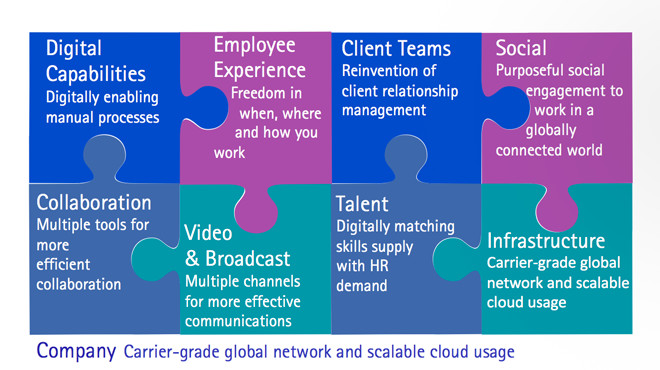 Digital Capabilities
Digitally enabling manual processes

Employee Experience
Freedom in when, where and how you work

Client Teams
Reinvention of client relationship management

Social
Purposeful social engagement to work in a globally connected world

Collaboration
Multiple tools for more efficient collaboration

Video & Broadcast
Multiple channels for more effective communications

Talent
Digitally matching skills supply with HR demand

Infrastructure
Carrier-grade global network and scalable cloud usage

Company Carrier-grade global network and scalable cloud usage